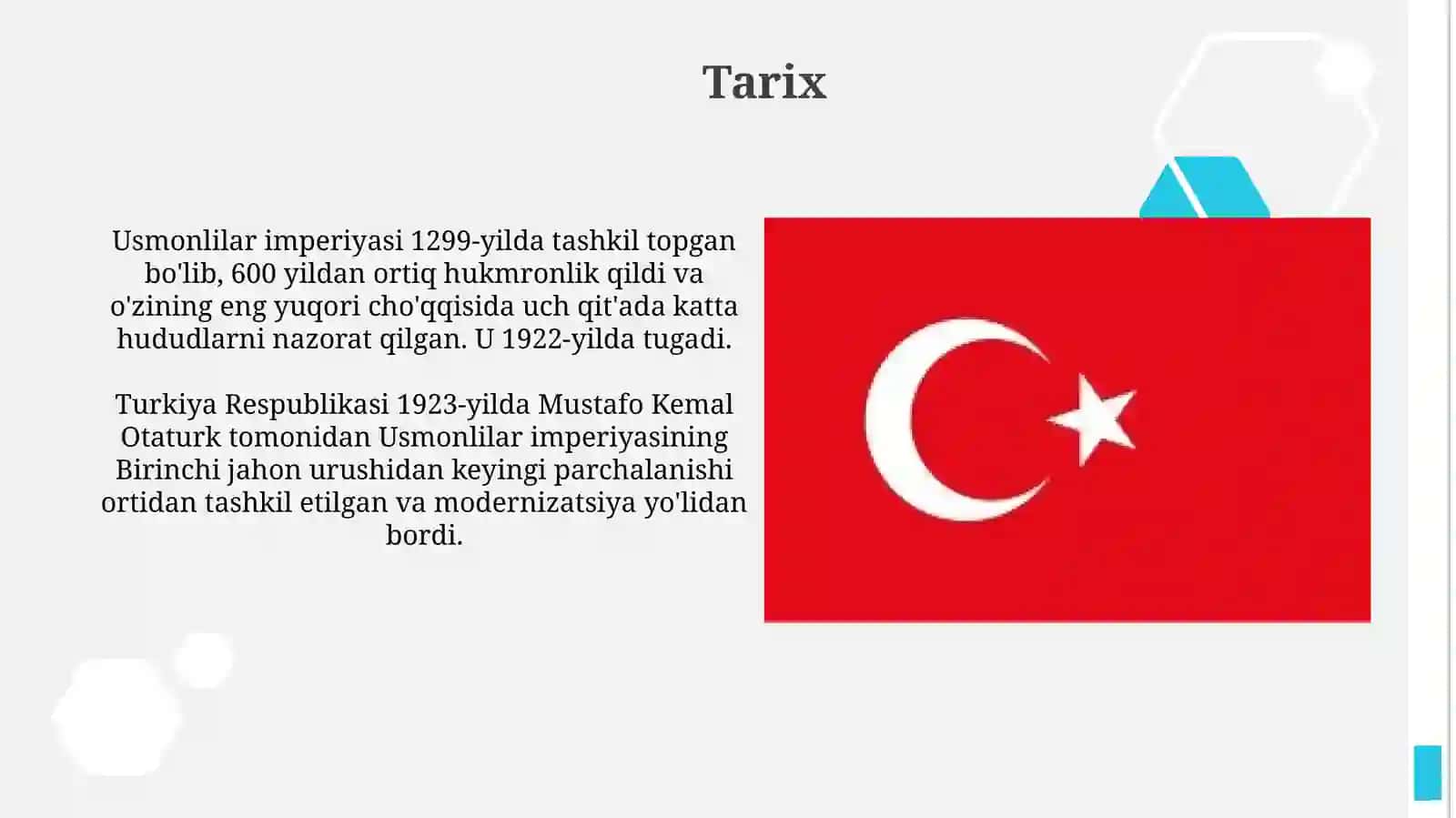 Tarix

Usmonlilar imperiyasi 1299-yilda tashkil topgan bo'lib, 600 yildan ortiq hukmronlik qildi va o'zining eng yuqori cho'qqisida uch qit'ada katta hududlarni nazorat qilgan. U 1922-yilda tugadi.

Turkiya Respublikasi 1923-yilda Mustafo Kemal Otaturk tomonidan Usmonlilar imperiyasining Birinchi jahon urushidan keyingi parchalanishi ortidan tashkil etilgan va modernizatsiya yo'lidan bordi.